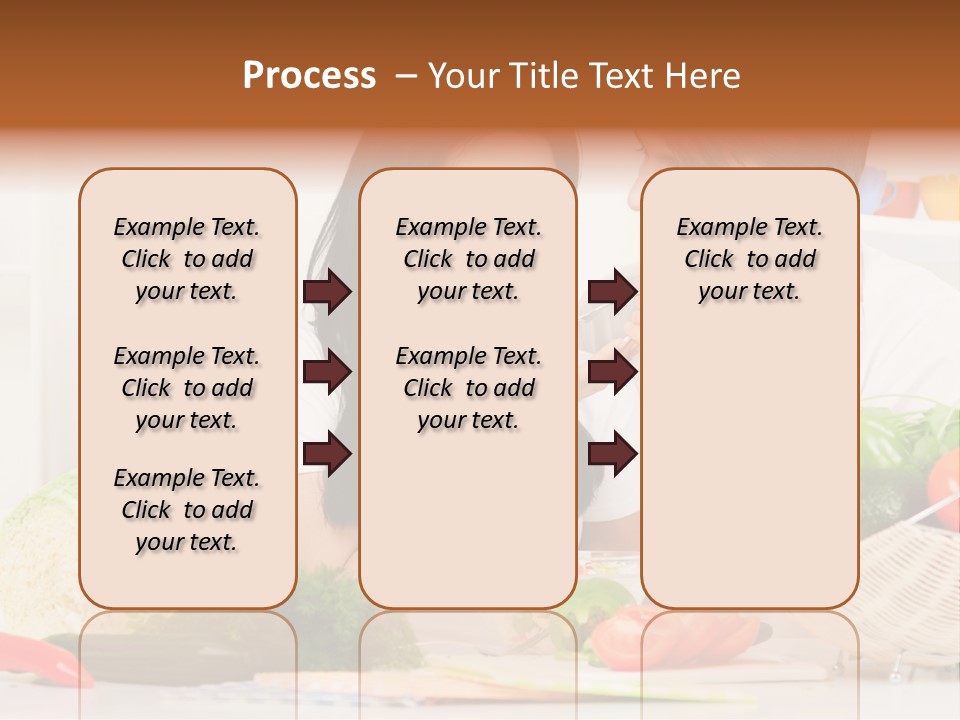 Process – Your Title Text Here

Example Text. Click to add your text.

Example Text. Click to add your text.

Example Text. Click to add your text.

Example Text. Click to add your text.

Example Text. Click to add your text.

Example Text. Click to add your text.